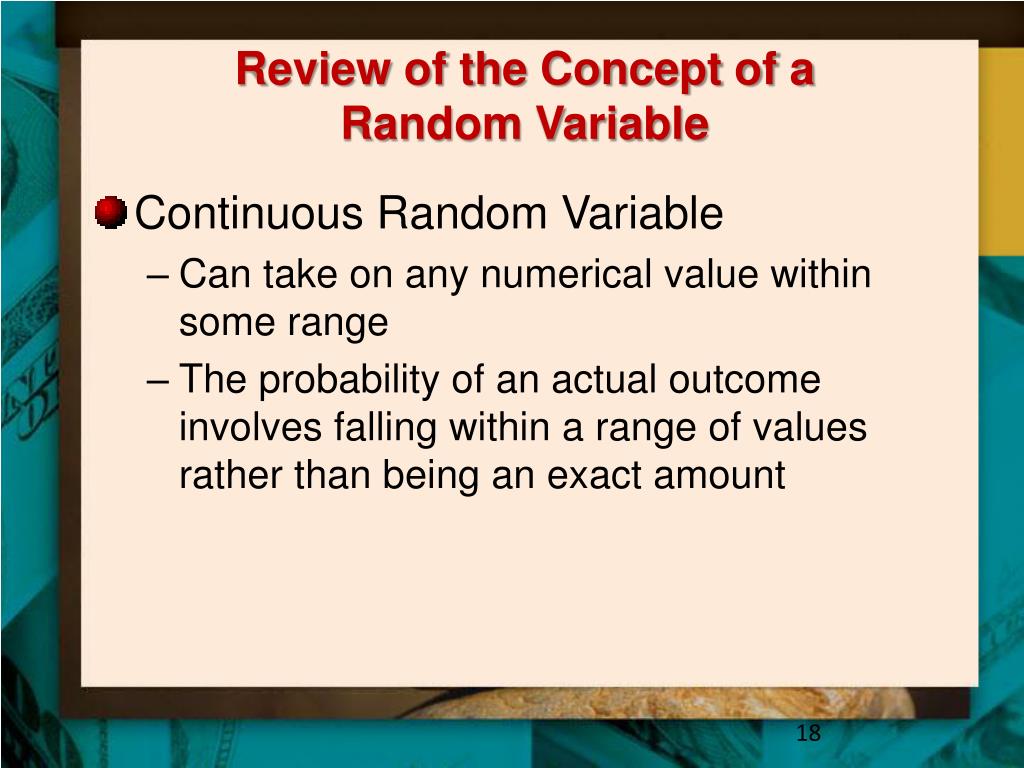 Review of the Concept of a Random Variable

Continuous Random Variable
– Can take on any numerical value within some range
– The probability of an actual outcome involves falling within a range of values rather than being an exact amount

18